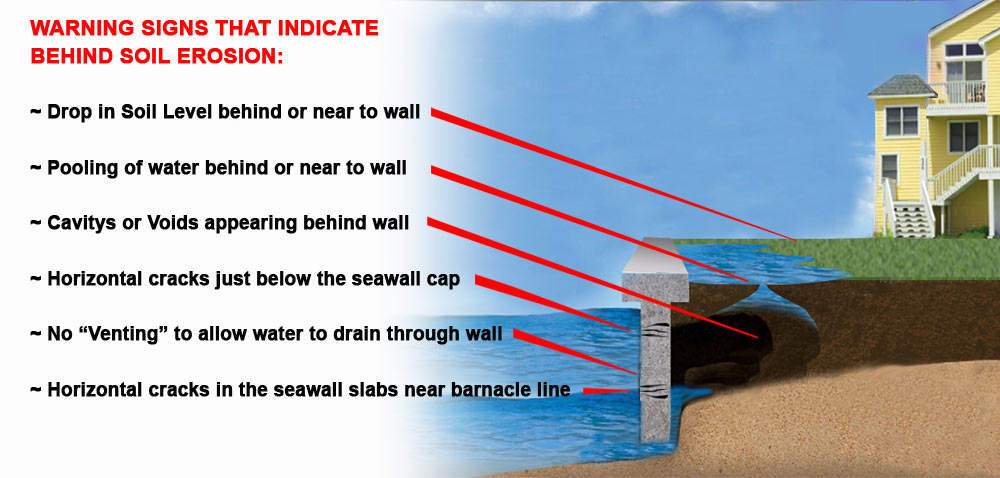 WARNING SIGNS THAT INDICATE BEHIND SOIL EROSION:

~ Drop in Soil Level behind or near to wall

~ Pooling of water behind or near to wall

~ Cavitys or Voids appearing behind wall

~ Horizontal cracks just below the seawall cap

~ No “Venting” to allow water to drain through wall

~ Horizontal cracks in the seawall slabs near barnacle line